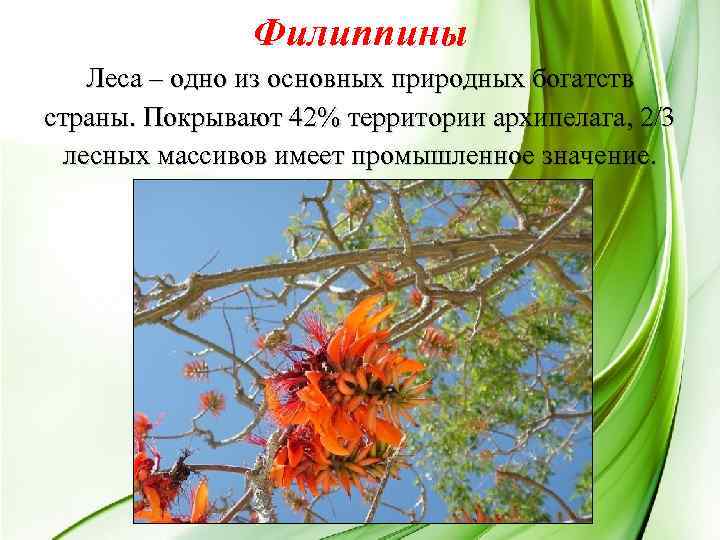 Филиппины

Леса – одно из основных природных богатств страны. Покрывают 42% территории архипелага, 2/3 лесных массивов имеет промышленное значение.